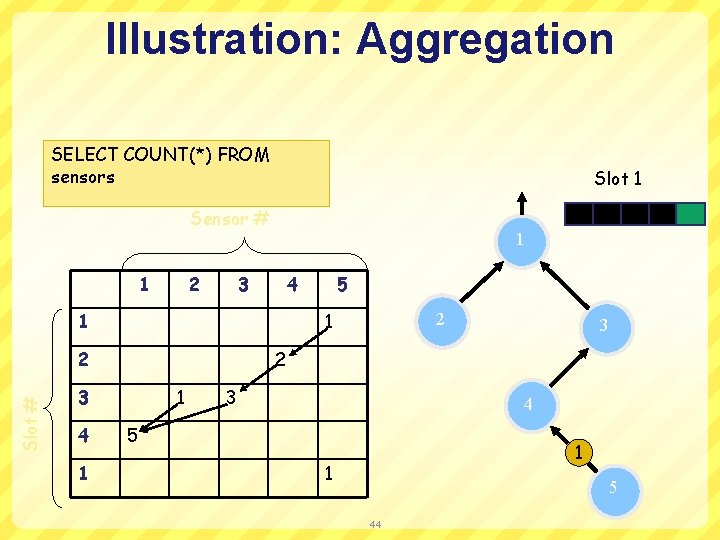 Illustration: Aggregation

SELECT COUNT(*) FROM sensors

Sensor #

Slot #

|   | 1 | 2 | 3 | 4 | 5 |
|---|---|---|---|---|---|
| 1 |   |   |   |   | 1 |
| 2 |   |   |   | 2 |   |
| 3 |   | 1 | 3 |   |   |
| 4 | 5 |   |   |   |   |
| 1 |   |   |   |   | 1 |

Slot 1

1

2

3

4

1

5

44